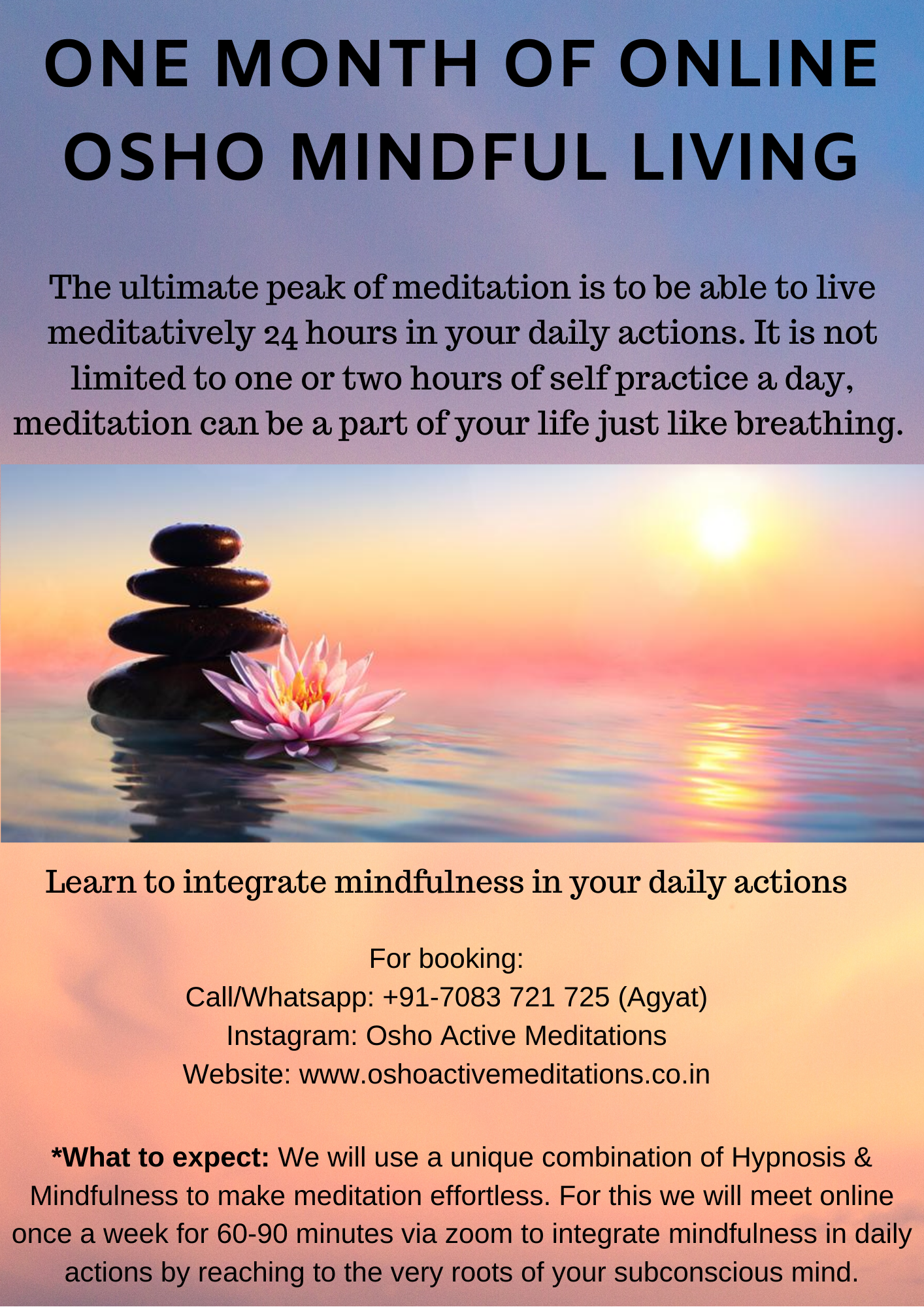 ONE MONTH OF ONLINE OSHO MINDFUL LIVING

The ultimate peak of meditation is to be able to live meditatively 24 hours in your daily actions. It is not limited to one or two hours of self practice a day, meditation can be a part of your life just like breathing.

Learn to integrate mindfulness in your daily actions

For booking:
Call/Whatsapp: +91-7083 721 725 (Agyat)
Instagram: Osho Active Meditations
Website: www.oshoactivemeditations.co.in

*What to expect: We will use a unique combination of Hypnosis & Mindfulness to make meditation effortless. For this we will meet online once a week for 60-90 minutes via zoom to integrate mindfulness in daily actions by reaching to the very roots of your subconscious mind.